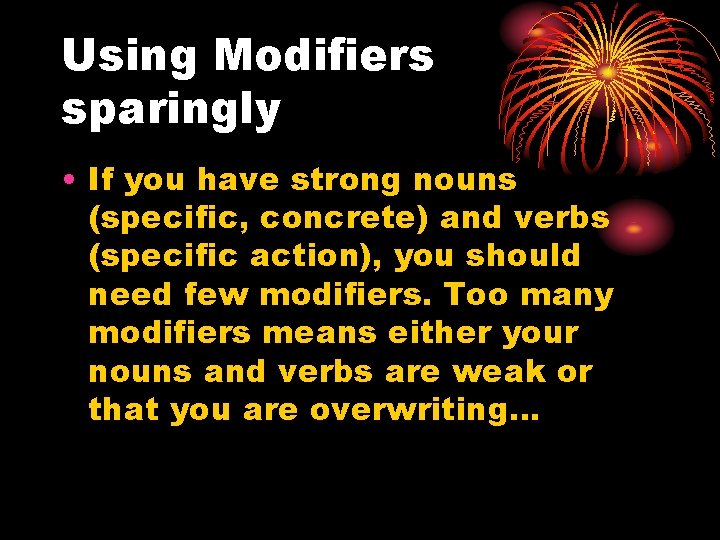 Using Modifiers sparingly

• If you have strong nouns (specific, concrete) and verbs (specific action), you should need few modifiers. Too many modifiers means either your nouns and verbs are weak or that you are overwriting…